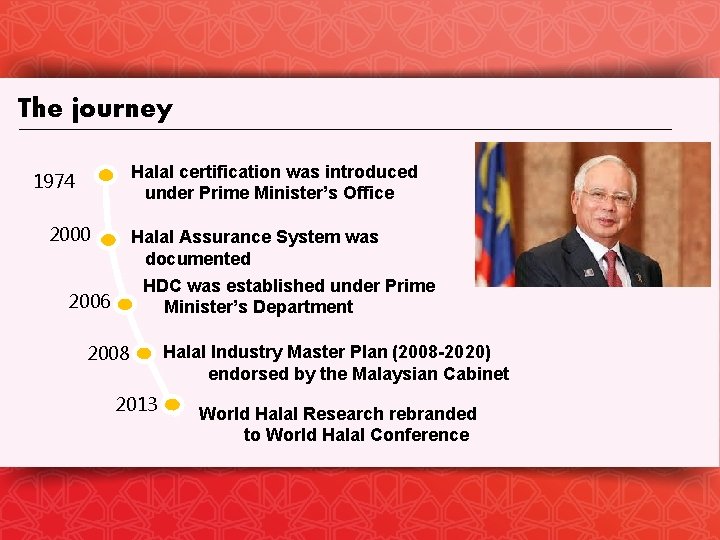 The journey

1974 Halal certification was introduced under Prime Minister's Office

2000 Halal Assurance System was documented

2006 HDC was established under Prime Minister's Department

2008 Halal Industry Master Plan (2008-2020) endorsed by the Malaysian Cabinet

2013 World Halal Research rebranded to World Halal Conference